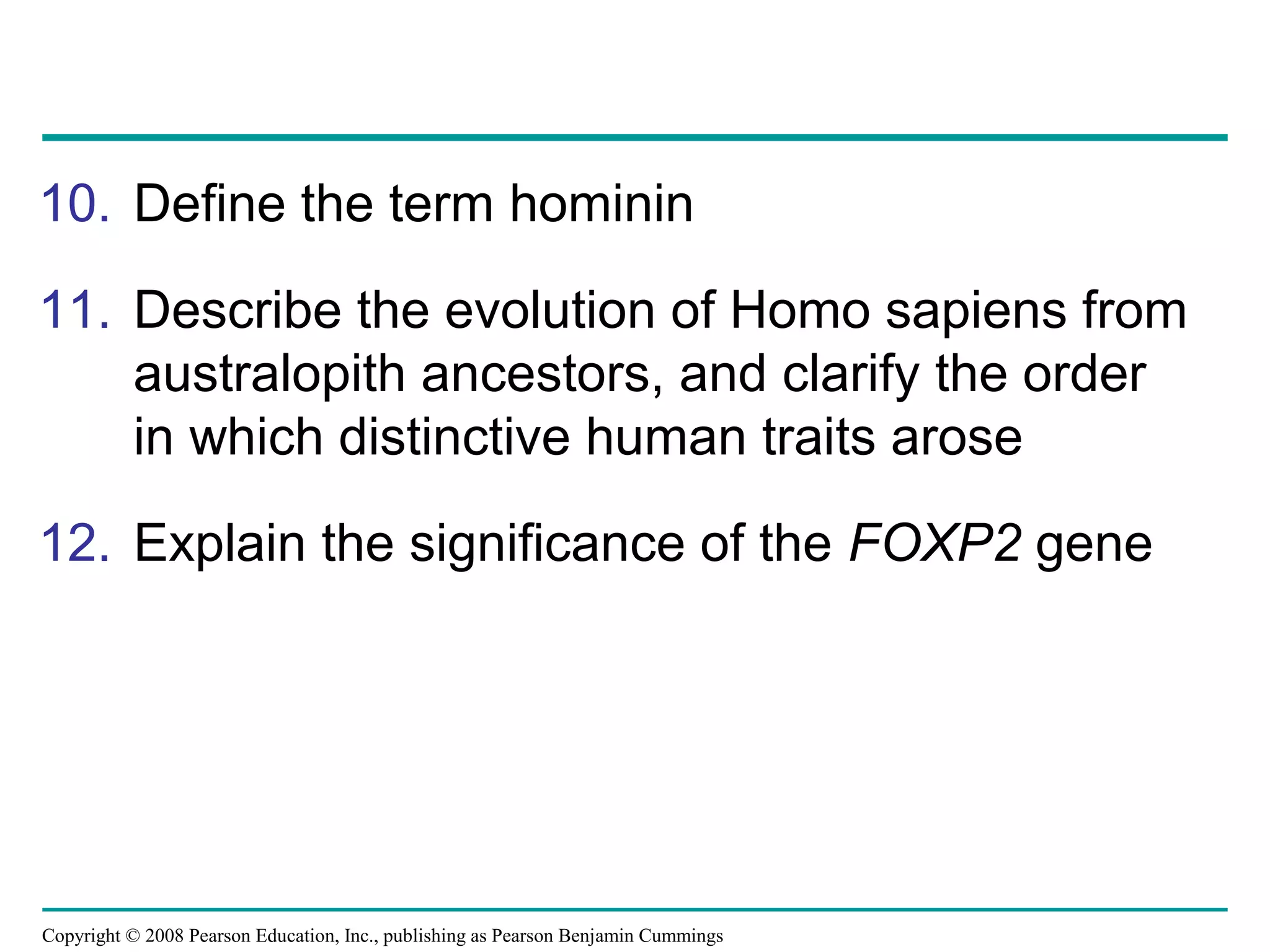 10. Define the term hominin

11. Describe the evolution of Homo sapiens from australopith ancestors, and clarify the order in which distinctive human traits arose

12. Explain the significance of the FOXP2 gene

Copyright © 2008 Pearson Education, Inc., publishing as Pearson Benjamin Cummings